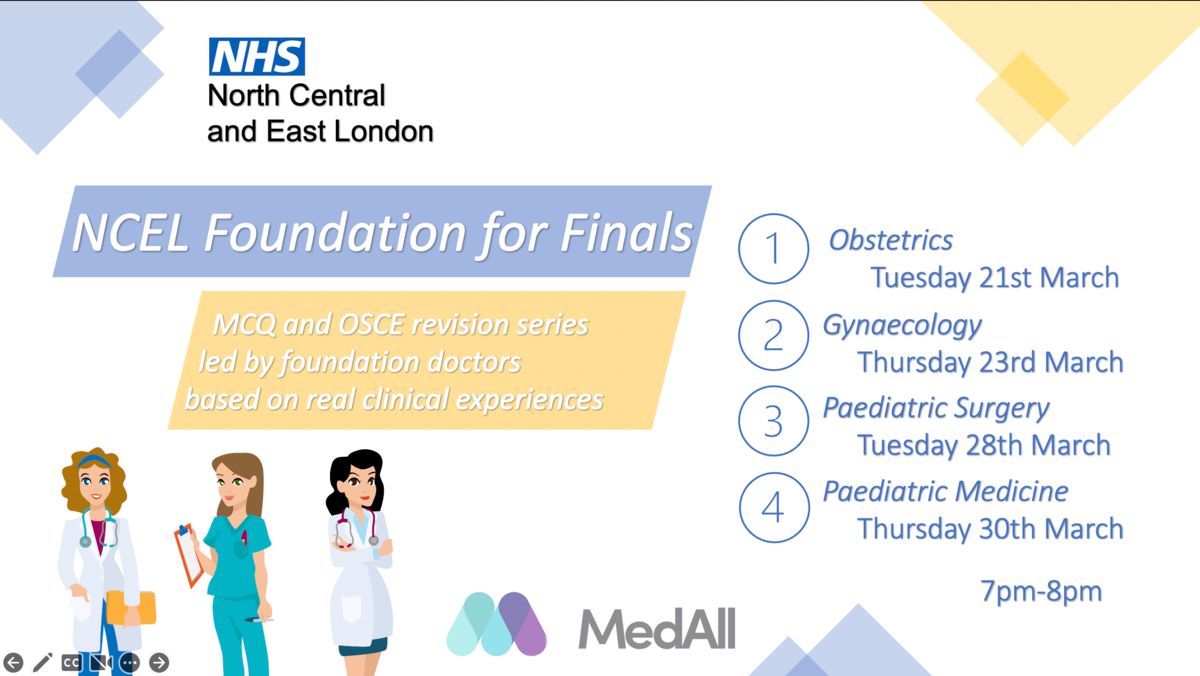 NHS
North Central and East London

NCEL Foundation for Finals

MCQ and OSCE revision series led by foundation doctors based on real clinical experiences

1 Obstetrics
Tuesday 21st March

2 Gynaecology
Thursday 23rd March

3 Paediatric Surgery
Tuesday 28th March

4 Paediatric Medicine
Thursday 30th March

7pm-8pm

MedAll

CC